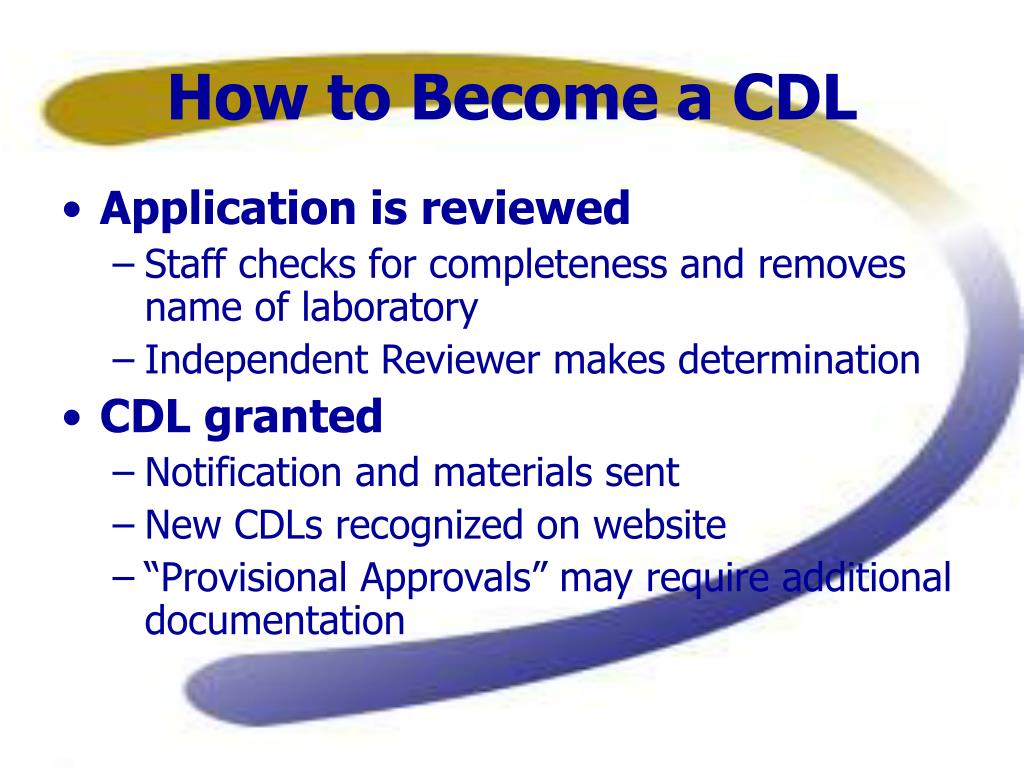 How to Become a CDL

• Application is reviewed
– Staff checks for completeness and removes name of laboratory
– Independent Reviewer makes determination

• CDL granted
– Notification and materials sent
– New CDLs recognized on website
– “Provisional Approvals” may require additional documentation